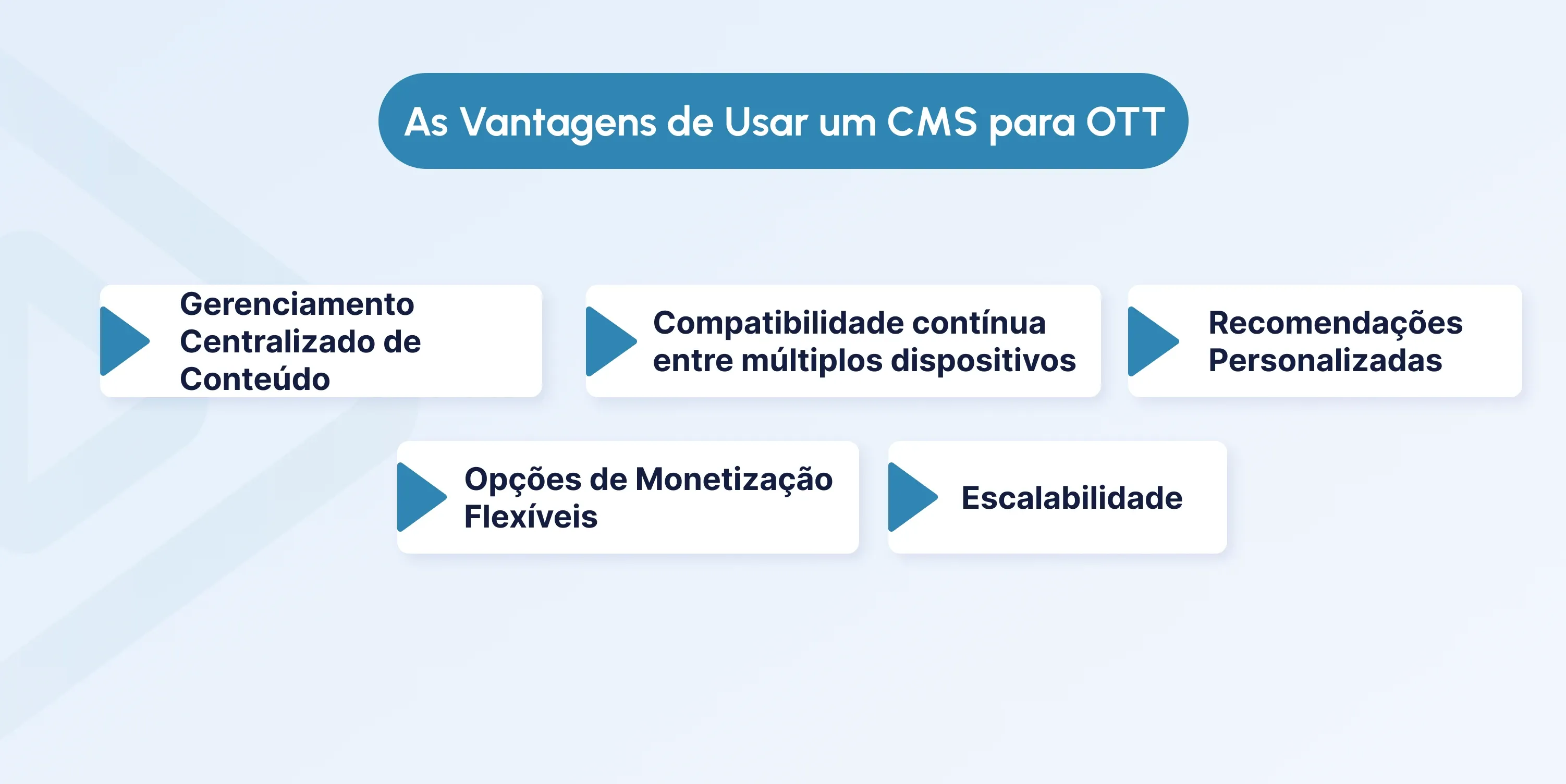 As Vantagens de Usar um CMS para OTT

Gerenciamento Centralizado de Conteúdo

Compatibilidade contínua entre múltiplos dispositivos

Recomendações Personalizadas

Opções de Monetização Flexíveis

Escalabilidade